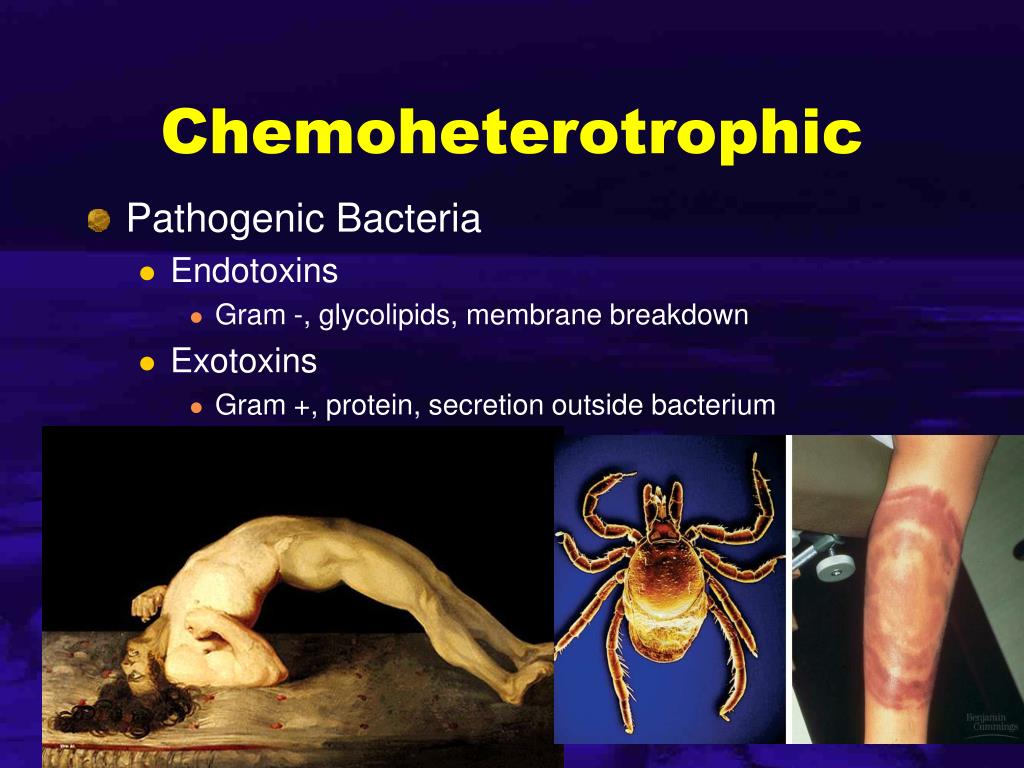 Chemoheterotrophic

Pathogenic Bacteria

Endotoxins

Gram -, glycolipids, membrane breakdown

Exotoxins

Gram +, protein, secretion outside bacterium

Benjamin Cummings